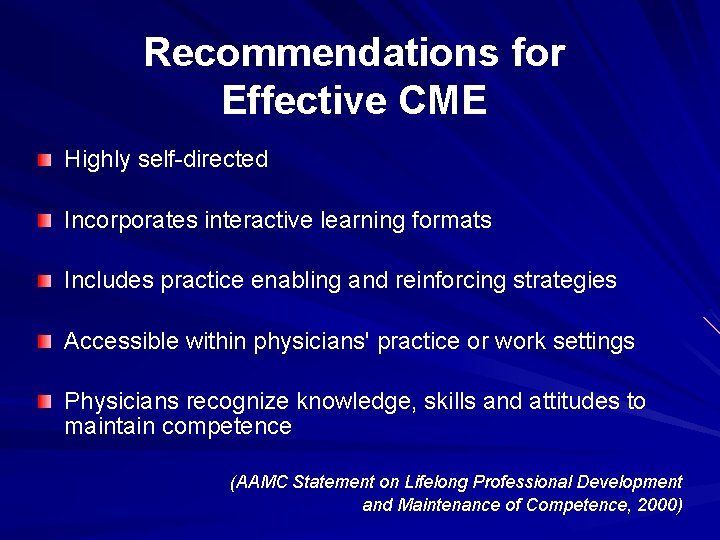 Recommendations for Effective CME

Highly self-directed

Incorporates interactive learning formats

Includes practice enabling and reinforcing strategies

Accessible within physicians' practice or work settings

Physicians recognize knowledge, skills and attitudes to maintain competence

(AAMC Statement on Lifelong Professional Development and Maintenance of Competence, 2000)